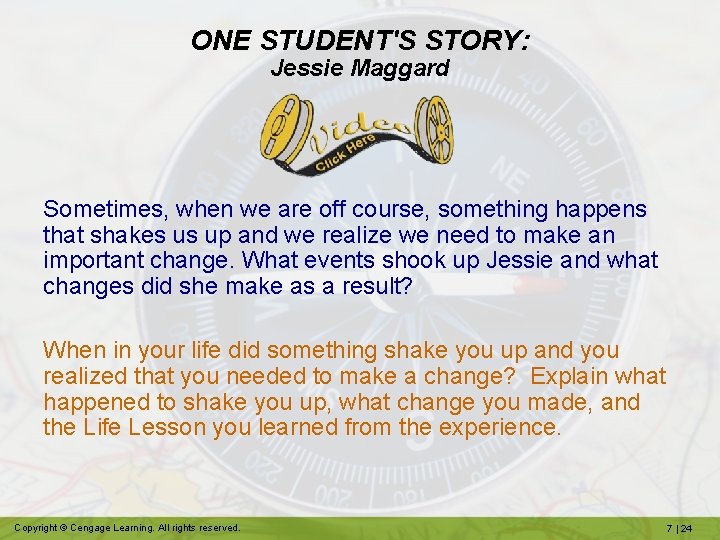 ONE STUDENT'S STORY:
Jessie Maggard

Video
Click Here

Sometimes, when we are off course, something happens that shakes us up and we realize we need to make an important change. What events shook up Jessie and what changes did she make as a result?

When in your life did something shake you up and you realized that you needed to make a change? Explain what happened to shake you up, what change you made, and the Life Lesson you learned from the experience.

Copyright © Cengage Learning. All rights reserved.

7 | 24